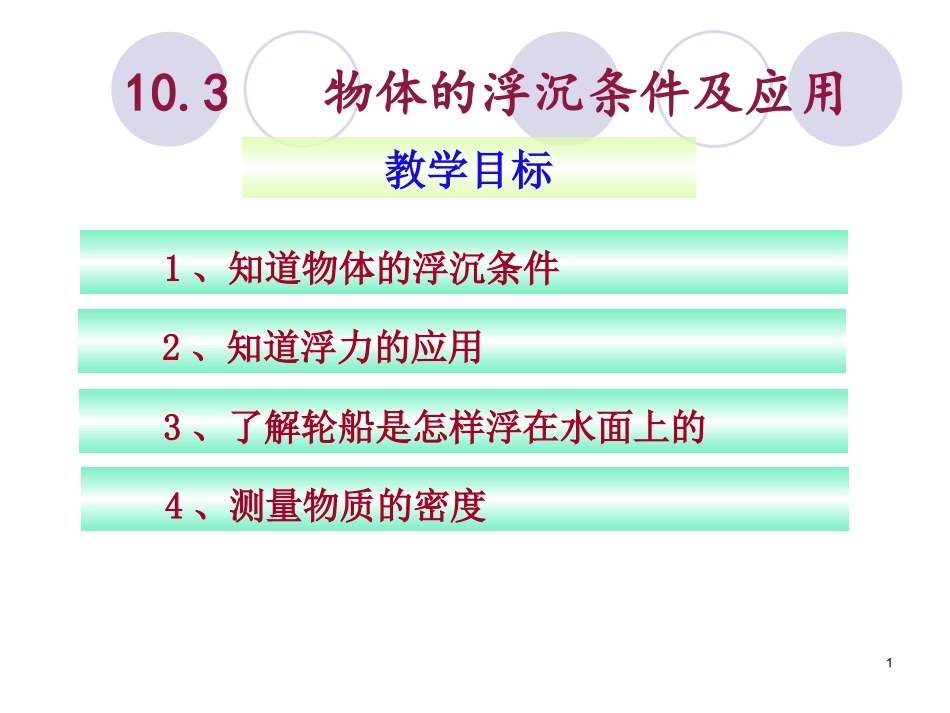 10.3　物体的浮沉条件及应用

教学目标

１、知道物体的浮沉条件

２、知道浮力的应用

３、了解轮船是怎样浮在水面上的

４、测量物质的密度

1